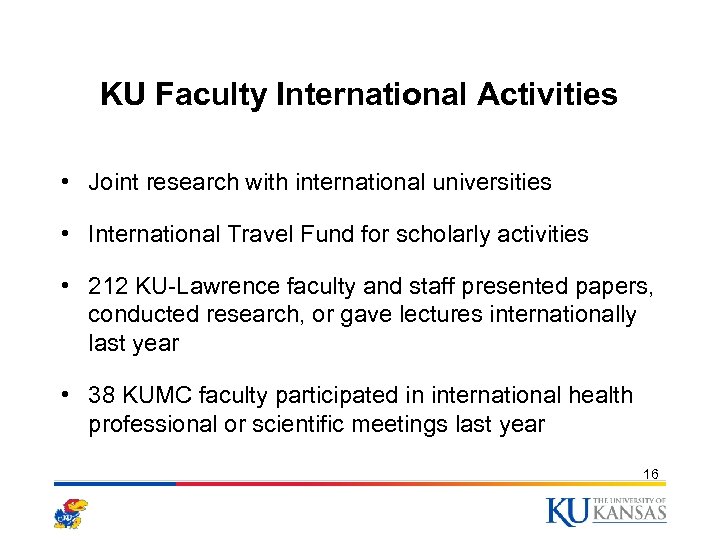 KU Faculty International Activities

• Joint research with international universities

• International Travel Fund for scholarly activities

• 212 KU-Lawrence faculty and staff presented papers, conducted research, or gave lectures internationally last year

• 38 KUMC faculty participated in international health professional or scientific meetings last year

16

KU

KU THE UNIVERSITY OF KANSAS